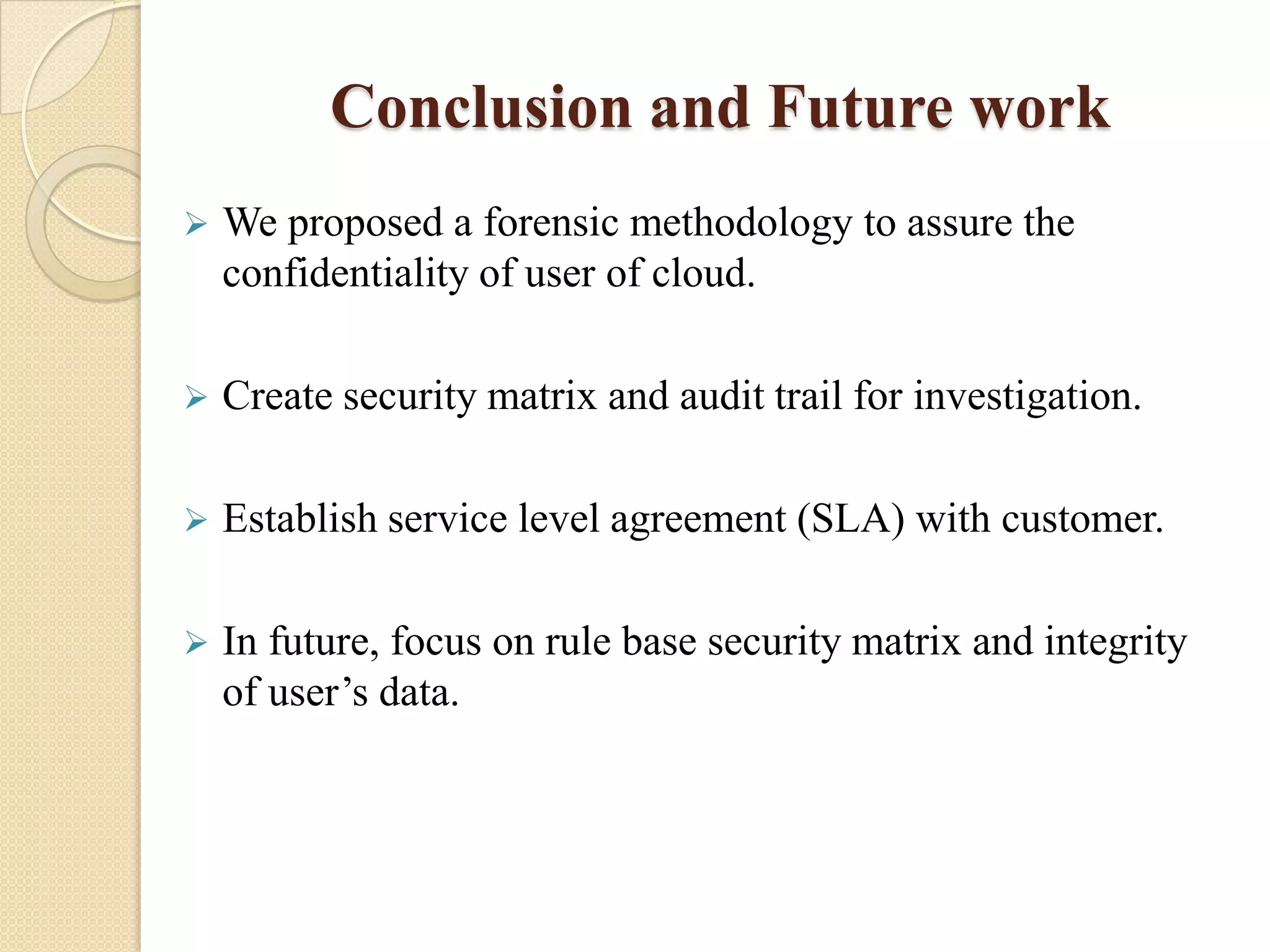 Conclusion and Future work

➢ We proposed a forensic methodology to assure the confidentiality of user of cloud.

➢ Create security matrix and audit trail for investigation.

➢ Establish service level agreement (SLA) with customer.

➢ In future, focus on rule base security matrix and integrity of user’s data.